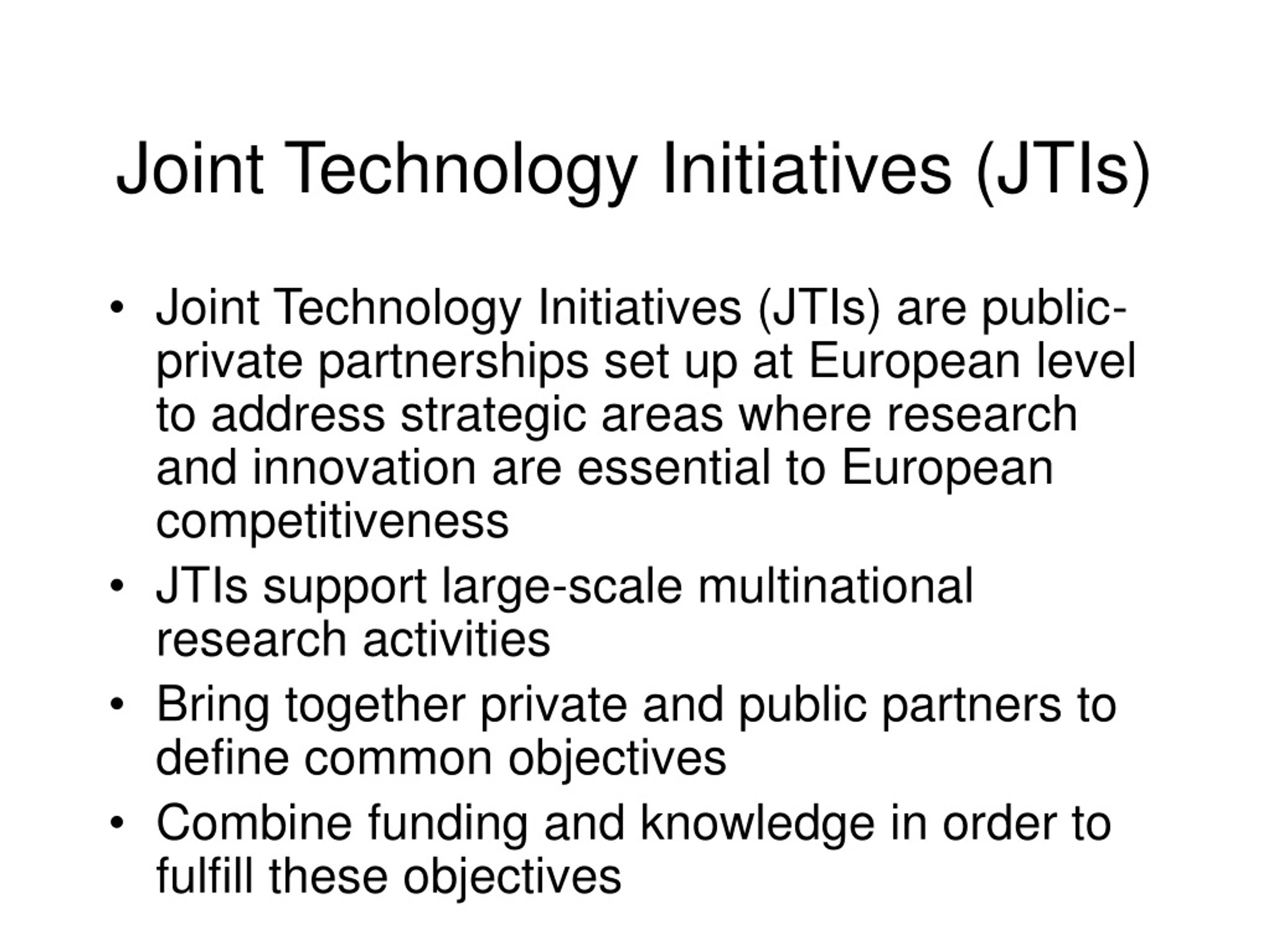 Joint Technology Initiatives (JTIs)

• Joint Technology Initiatives (JTIs) are public-private partnerships set up at European level to address strategic areas where research and innovation are essential to European competitiveness
• JTIs support large-scale multinational research activities
• Bring together private and public partners to define common objectives
• Combine funding and knowledge in order to fulfill these objectives